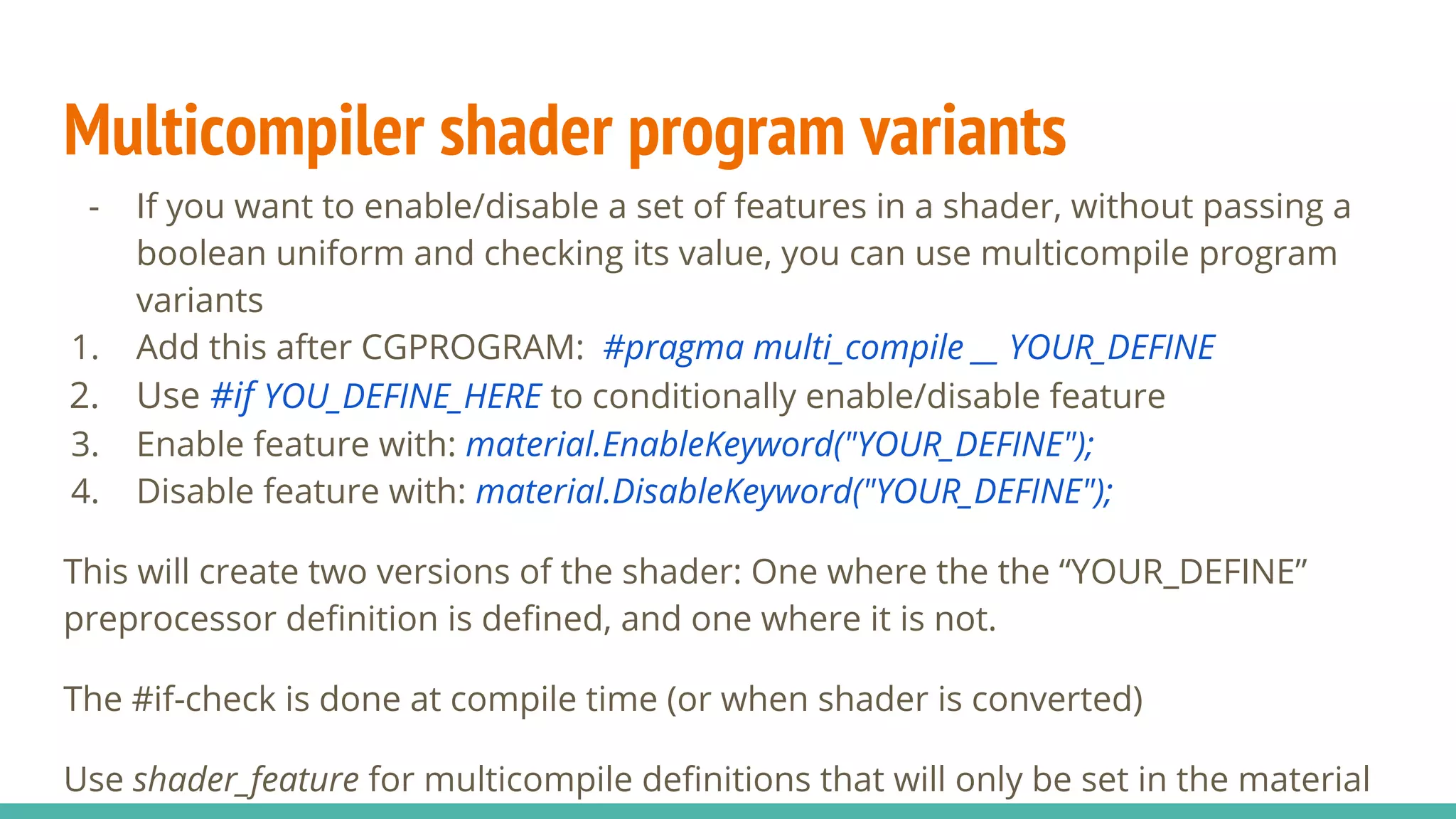 Multicompiler shader program variants

- If you want to enable/disable a set of features in a shader, without passing a boolean uniform and checking its value, you can use multicompile program variants

1. Add this after CGPROGRAM: #pragma multi_compile __ YOUR_DEFINE
2. Use #if YOU_DEFINE_HERE to conditionally enable/disable feature
3. Enable feature with: material.EnableKeyword("YOUR_DEFINE");
4. Disable feature with: material.DisableKeyword("YOUR_DEFINE");

This will create two versions of the shader: One where the the “YOUR_DEFINE” preprocessor definition is defined, and one where it is not.

The #if-check is done at compile time (or when shader is converted)

Use shader_feature for multicompile definitions that will only be set in the material